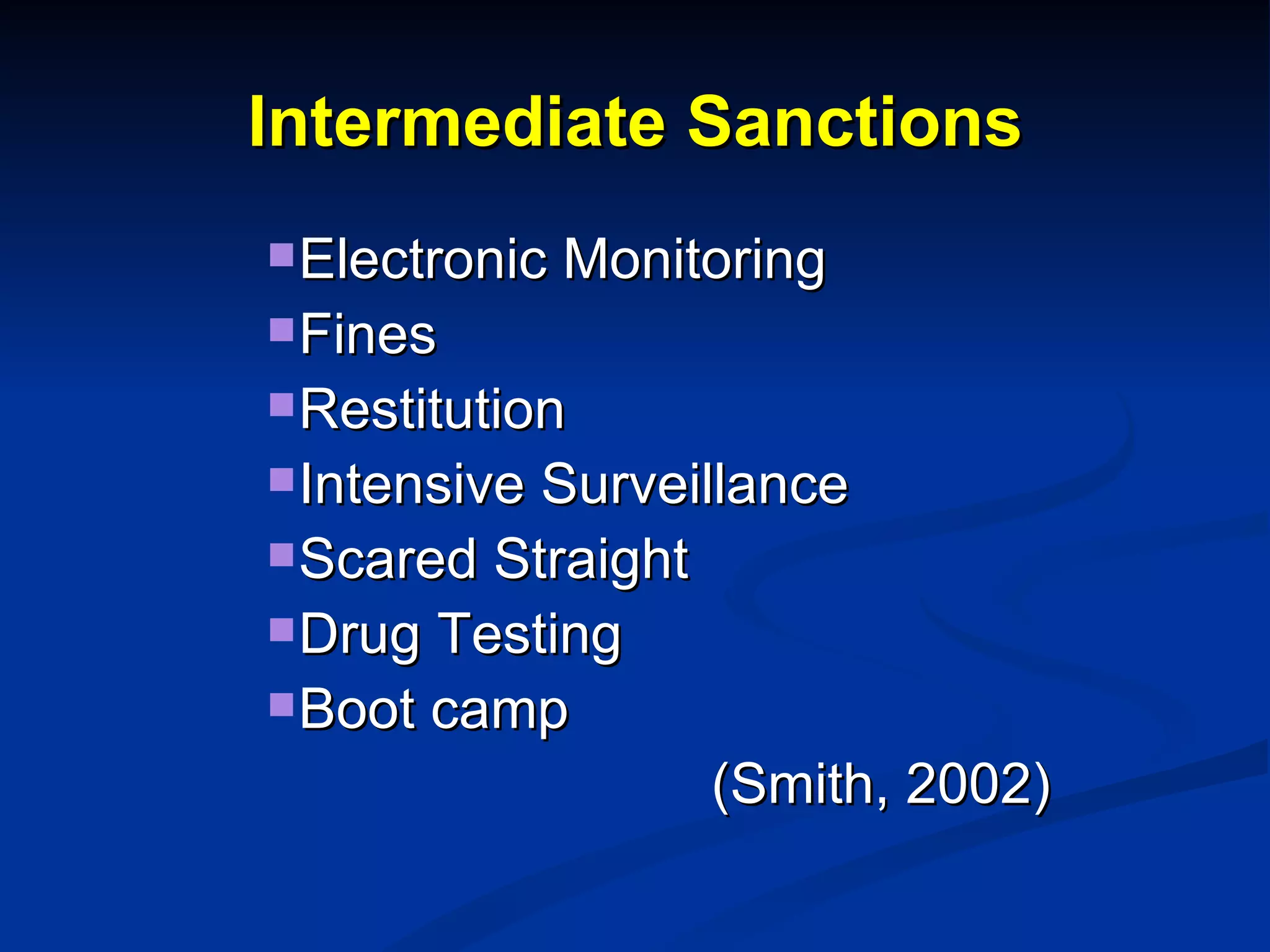 Intermediate Sanctions

- Electronic Monitoring
- Fines
- Restitution
- Intensive Surveillance
- Scared Straight
- Drug Testing
- Boot camp

(Smith, 2002)